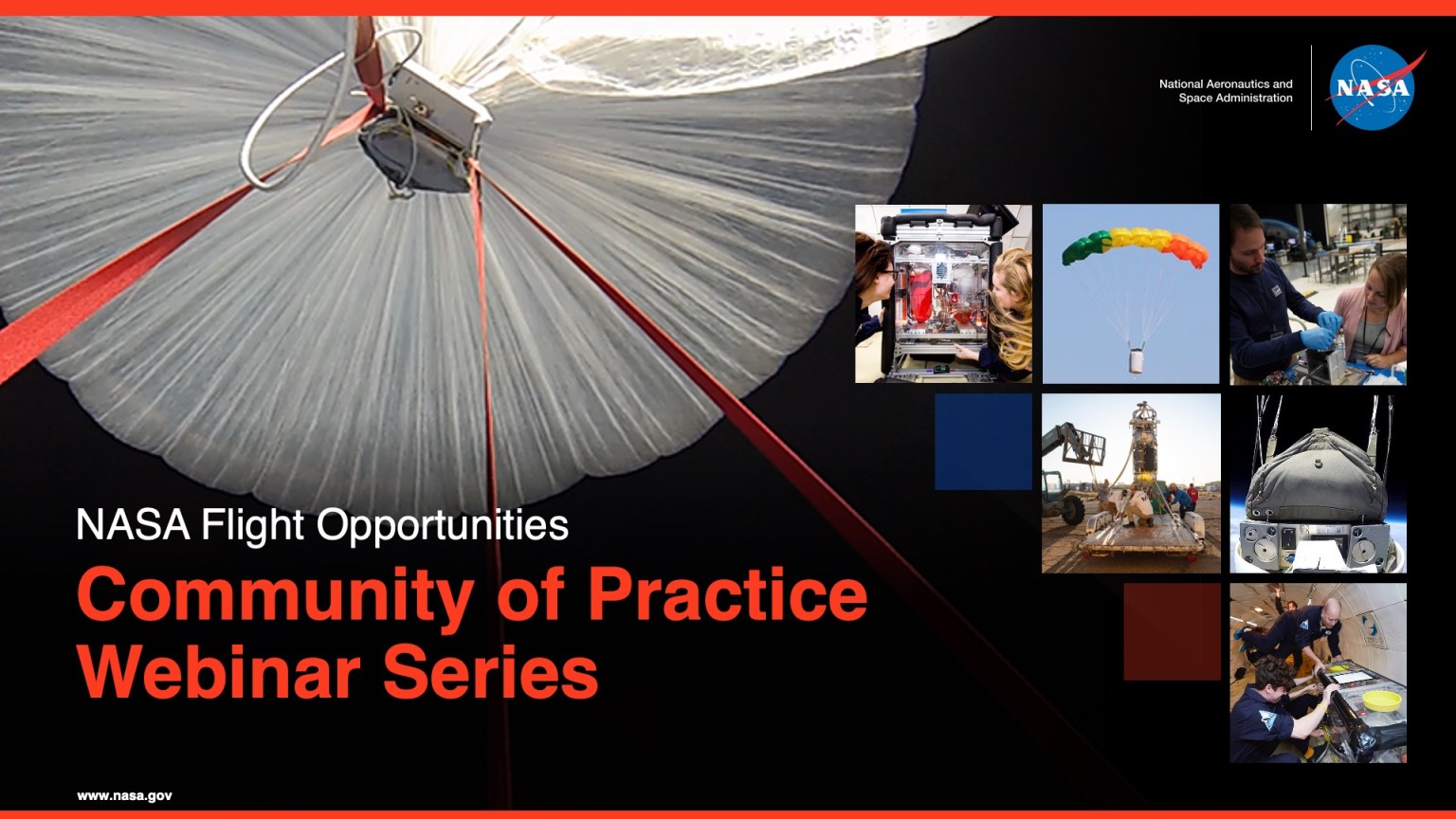 National Aeronautics and Space Administration

NASA

NASA Flight Opportunities

Community of Practice Webinar Series

www.nasa.gov